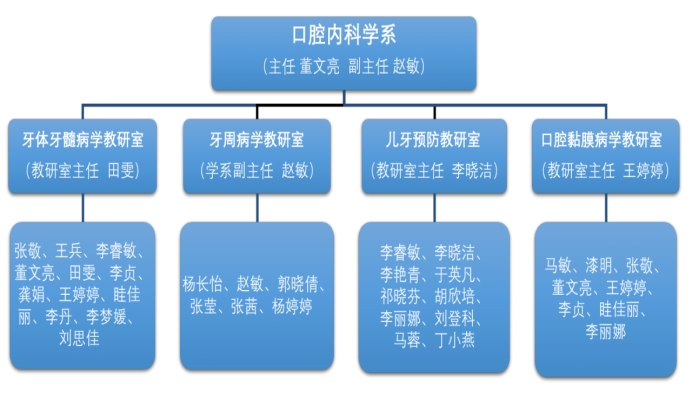 口腔内科学系
（主任 董文亮 副主任 赵敏）

牙体牙髓病学教研室
（教研室主任 田雯）

张敬、王兵、李睿敏、董文亮、田雯、李贞、龚娟、王婷婷、眭佳丽、李丹、李梦媛、刘思佳

牙周病学教研室
（学系副主任 赵敏）

杨长怡、赵敏、郭晓倩、张莹、张茜、杨婷婷

儿牙预防教研室
（教研室主任 李晓洁）

李睿敏、李晓洁、李艳青、于英凡、祁晓芬、胡欣培、李丽娜、刘登科、马蓉、丁小燕

口腔黏膜病学教研室
（教研室主任 王婷婷）

马敏、漆明、张敬、董文亮、王婷婷、李贞、眭佳丽、李丽娜